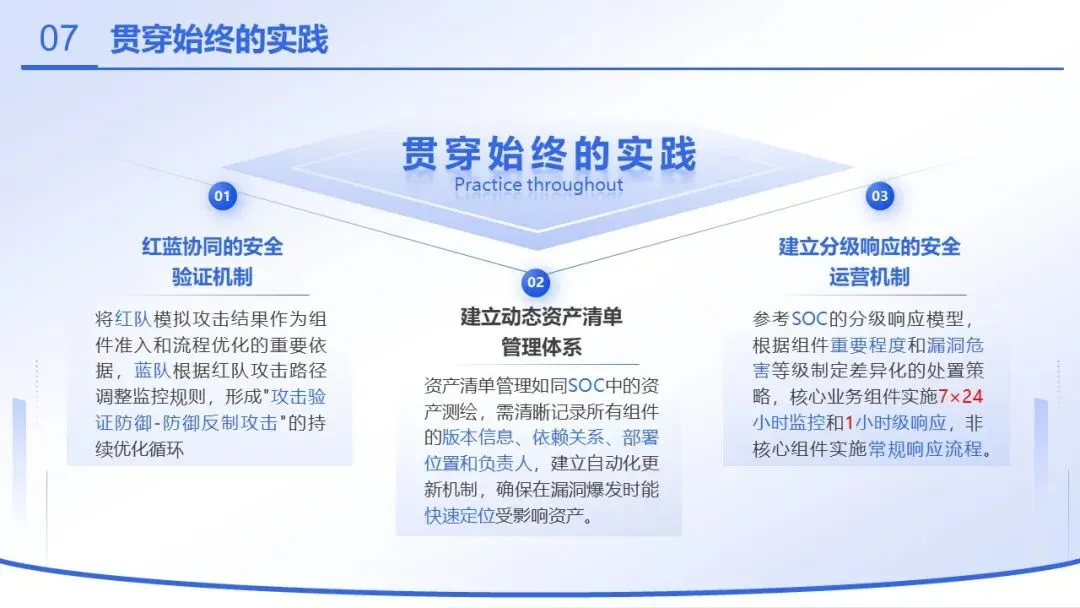 07 贯穿始终的实践

贯穿始终的实践
Practice throughout

01

红蓝协同的安全验证机制

将红队模拟攻击结果作为组件准入和流程优化的重要依据，蓝队根据红队攻击路径调整监控规则，形成"攻击验证防御-防御反制攻击"的持续优化循环

02

建立动态资产清单管理体系

资产清单管理如同SOC中的资产测绘，需清晰记录所有组件的版本信息、依赖关系、部署位置和负责人，建立自动化更新机制，确保在漏洞爆发时能快速定位受影响资产。

03

建立分级响应的安全运营机制

参考SOC的分级响应模型，根据组件重要程度和漏洞危害等级制定差异化的处置策略，核心业务组件实施7×24小时监控和1小时级响应，非核心组件实施常规响应流程。